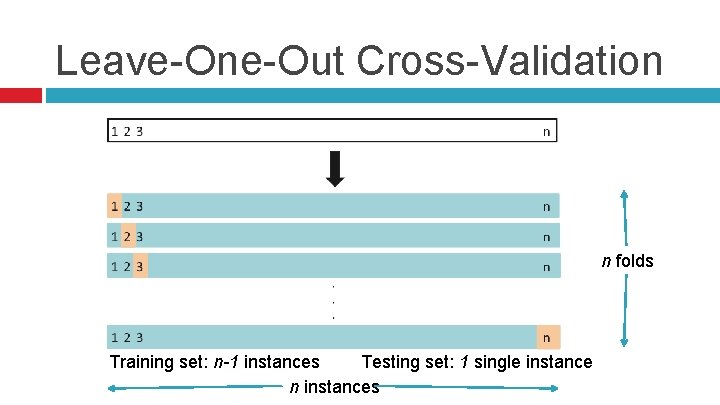 Leave-One-Out Cross-Validation

1 2 3 n

1 2 3 n

1 2 3 n

1 2 3 n

.
.
.

1 2 3 n

n folds

Training set: n-1 instances

Testing set: 1 single instance

n instances